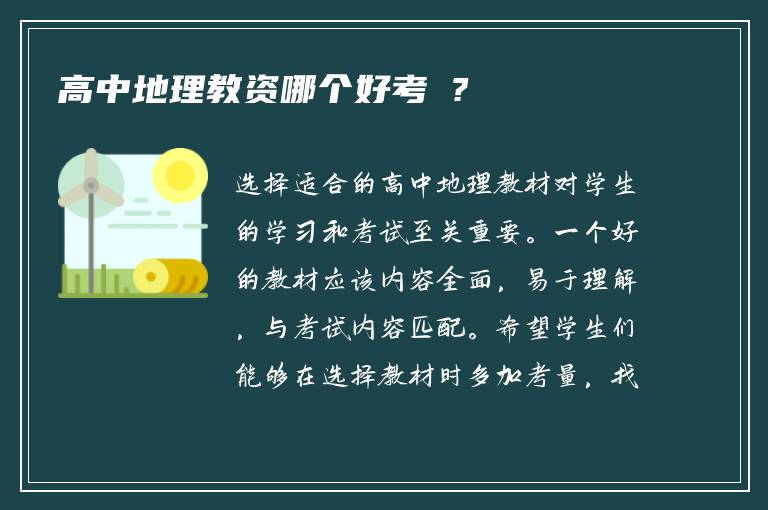 高中地理教资哪个好考 ？

选择适合的高中地理教材对学生的学习和考试至关重要。一个好的教材应该内容全面，易于理解，与考试内容匹配。希望学生们能够在选择教材时多加考量，找